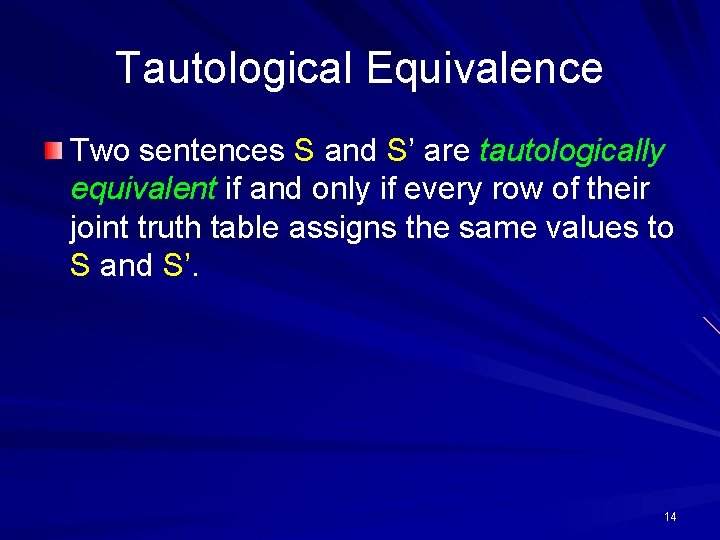 Tautological Equivalence

Two sentences S and S’ are tautologically equivalent if and only if every row of their joint truth table assigns the same values to S and S’.

14